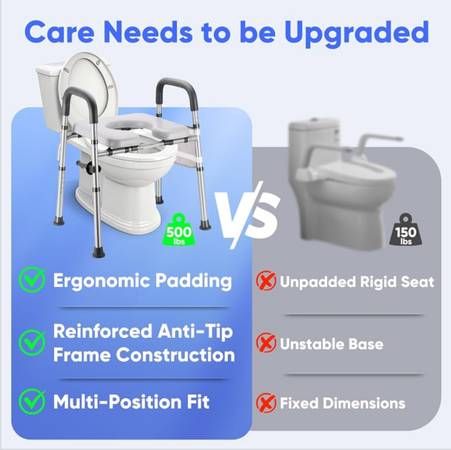 Care Needs to be Upgraded

500 lbs

VS

150 lbs

Ergonomic Padding

Reinforced Anti-Tip Frame Construction

Multi-Position Fit

Unpadded Rigid Seat

Unstable Base

Fixed Dimensions